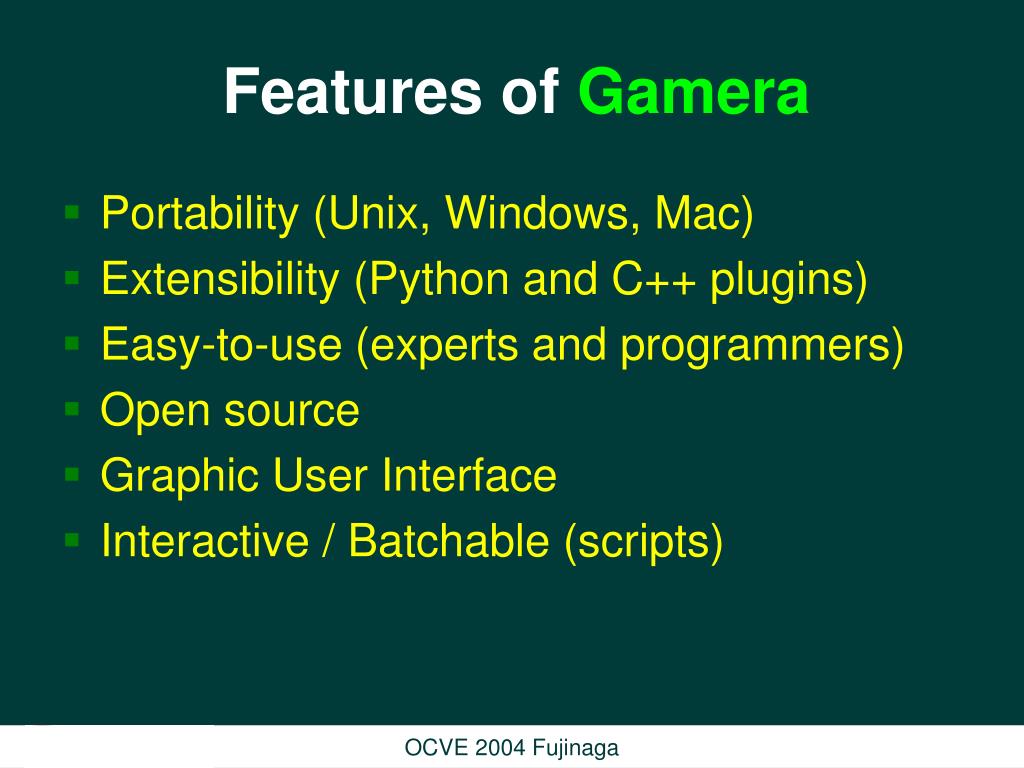 Features of Gamera

- Portability (Unix, Windows, Mac)
- Extensibility (Python and C++ plugins)
- Easy-to-use (experts and programmers)
- Open source
- Graphic User Interface
- Interactive / Batchable (scripts)

OCVE 2004 Fujinaga